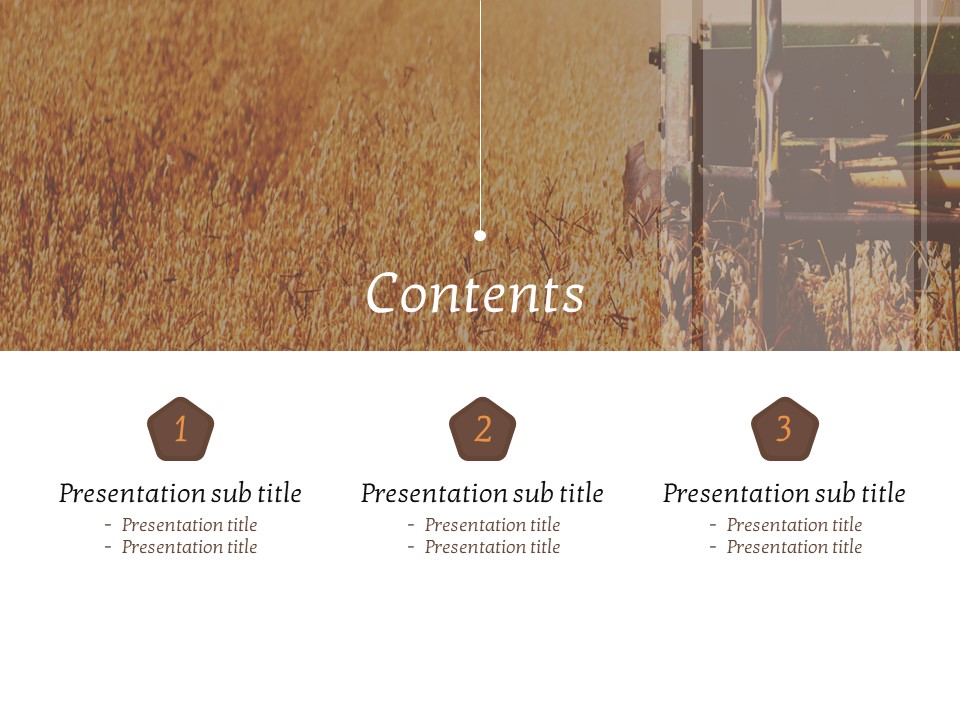 Contents

1

Presentation sub title

- Presentation title
- Presentation title

2

Presentation sub title

- Presentation title
- Presentation title

3

Presentation sub title

- Presentation title
- Presentation title